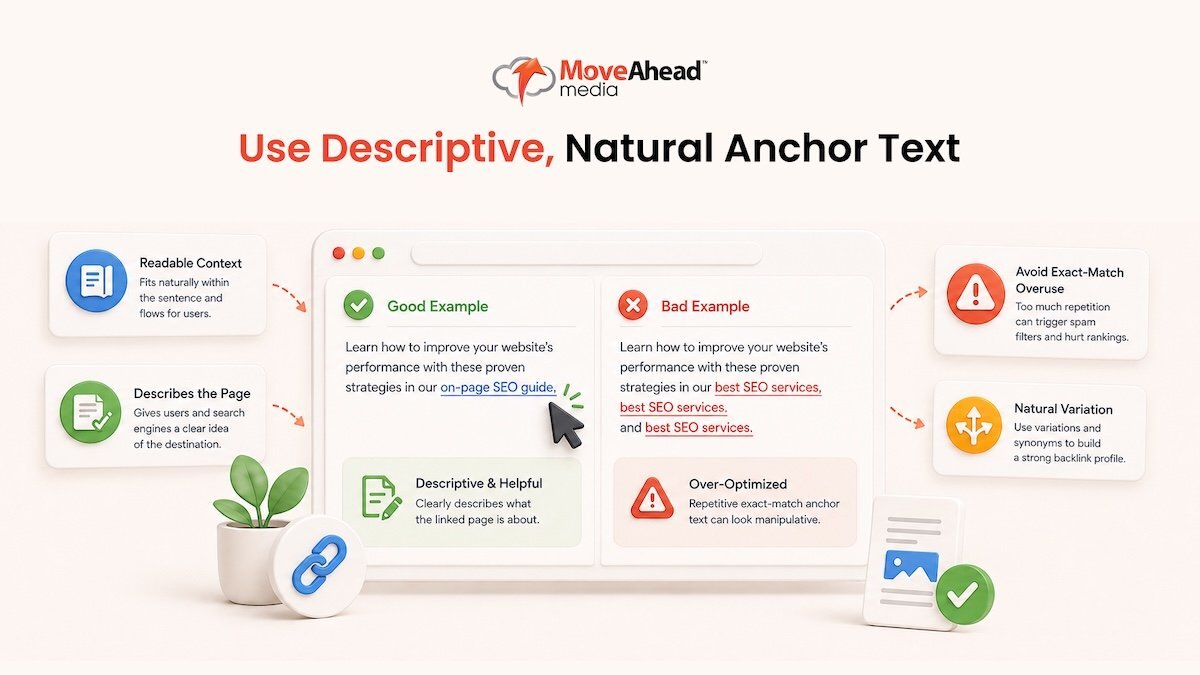 MoveAhead™ media

Use Descriptive, Natural Anchor Text

Readable Context
Fits naturally within the sentence and flows for users.

Describes the Page
Gives users and search engines a clear idea of the destination.

Good Example
Learn how to improve your website's performance with these proven strategies in our on-page SEO guide.

Descriptive & Helpful
Clearly describes what the linked page is about.

Bad Example
Learn how to improve your website's performance with these proven strategies in our best SEO services, best SEO services, and best SEO services.

Over-Optimized
Repetitive exact-match anchor text can look manipulative.

Avoid Exact-Match Overuse
Too much repetition can trigger spam filters and hurt rankings.

Natural Variation
Use variations and synonyms to build a strong backlink profile.